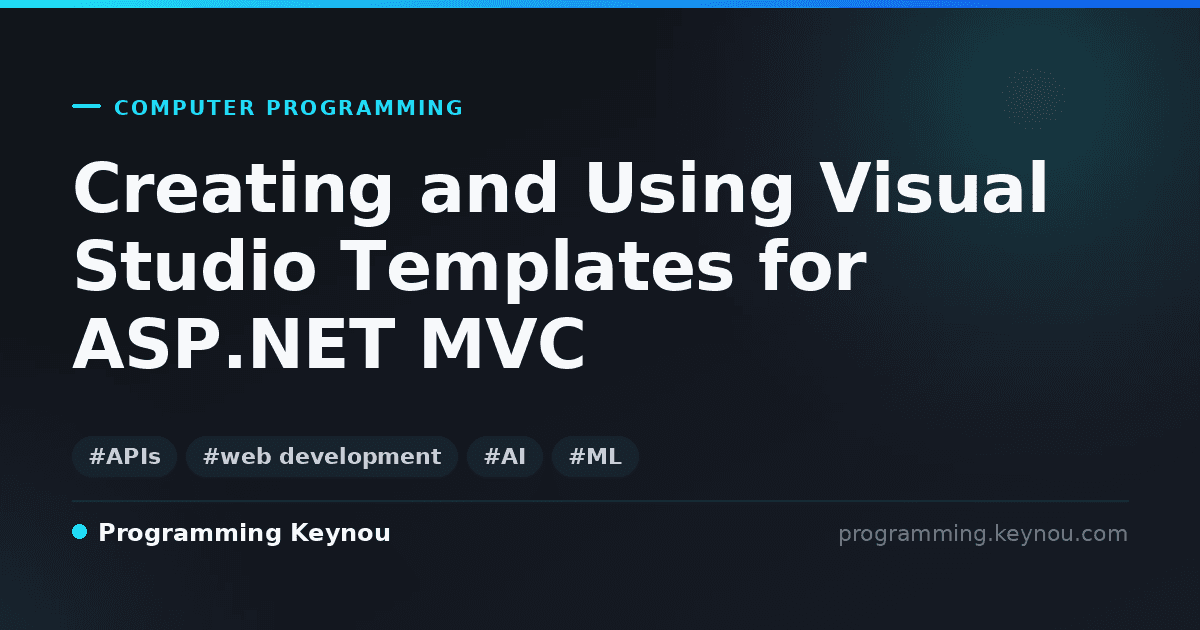 COMPUTER PROGRAMMING

Creating and Using Visual Studio Templates for ASP.NET MVC

#APIs #web development #AI #ML

Programming Keynou

programming.keynou.com